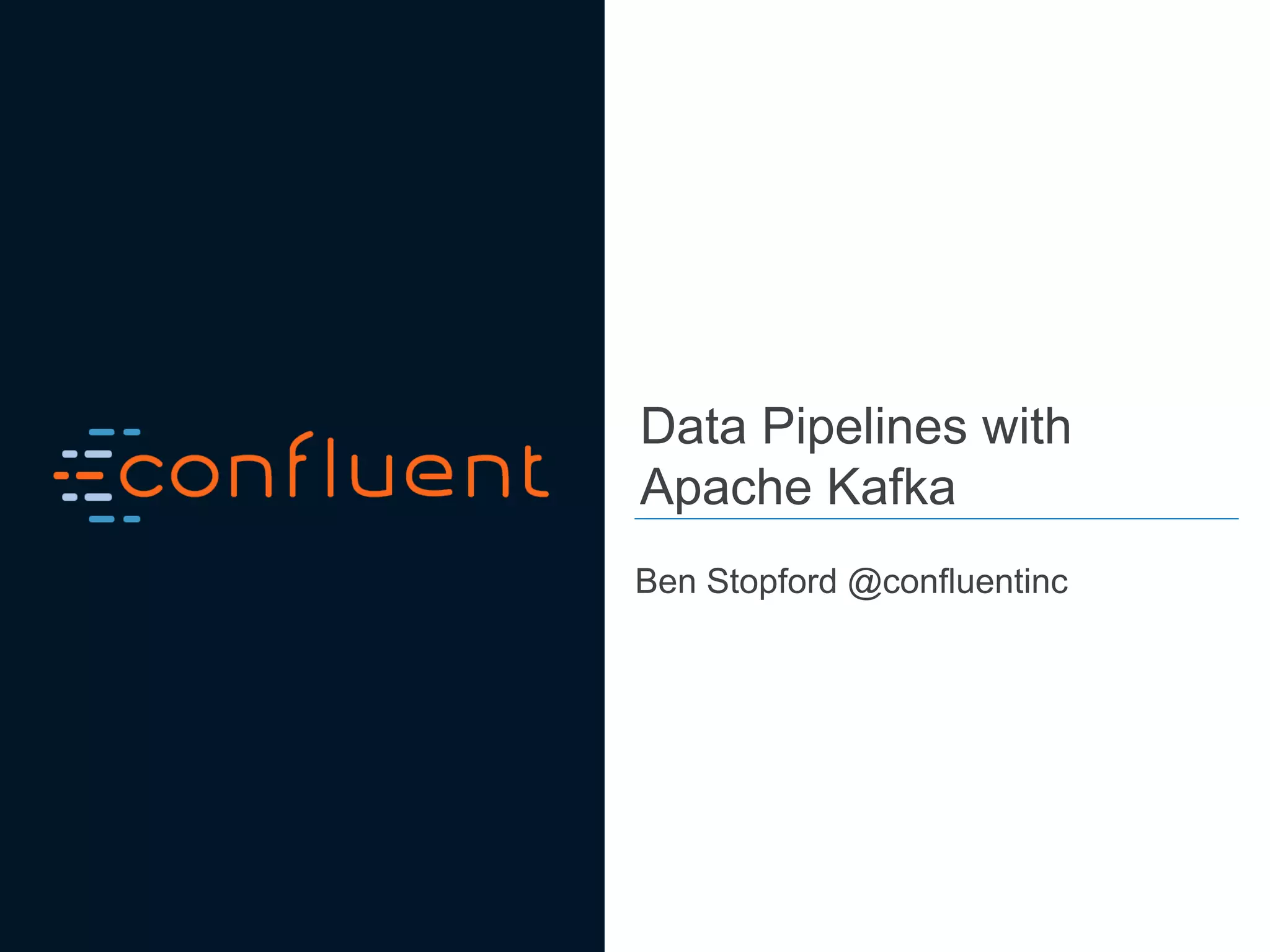 confluent

Data Pipelines with Apache Kafka

Ben Stopford @confluentinc